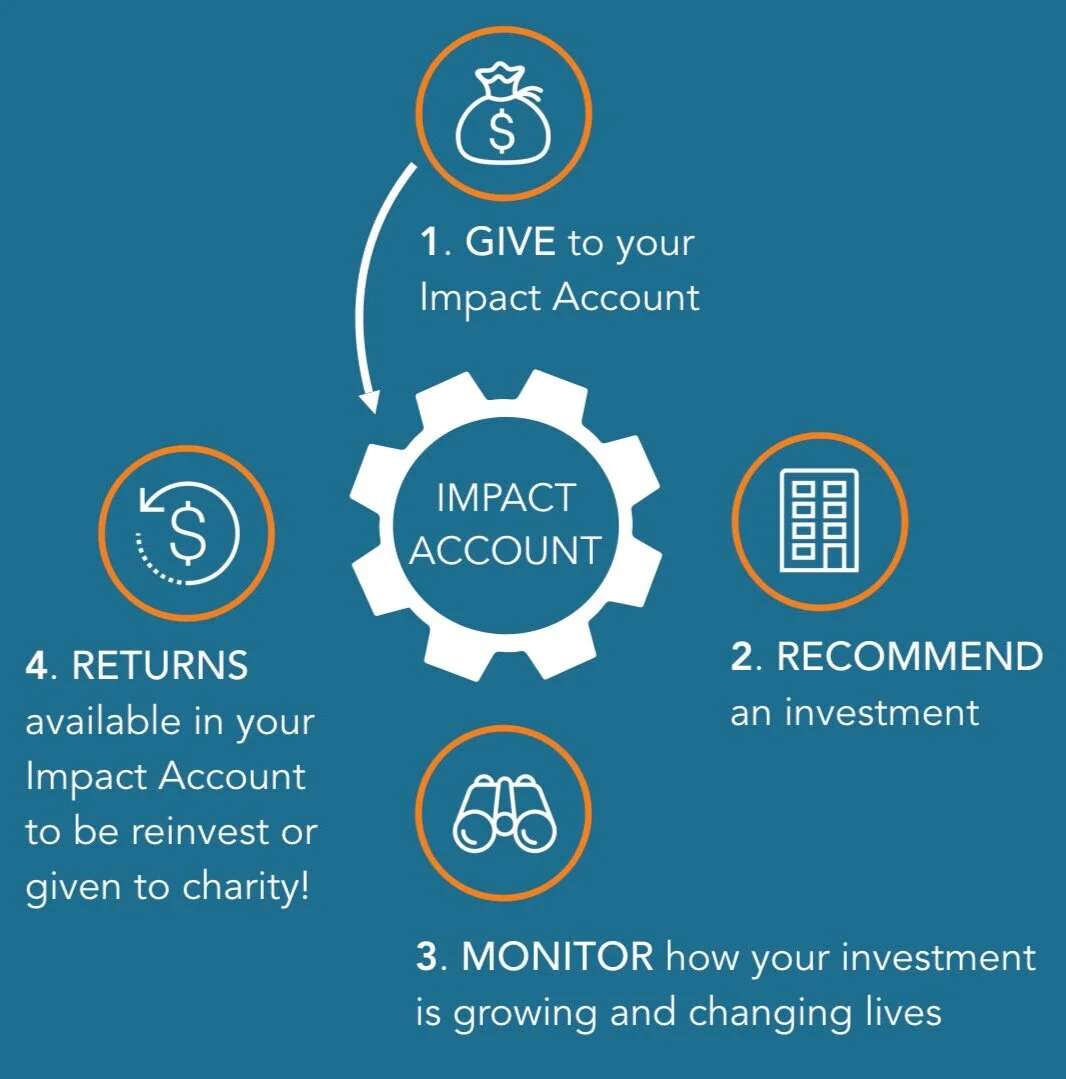 1. GIVE to your Impact Account

IMPACT ACCOUNT

2. RECOMMEND an investment

3. MONITOR how your investment is growing and changing lives

4. RETURNS available in your Impact Account to be reinvest or given to charity!